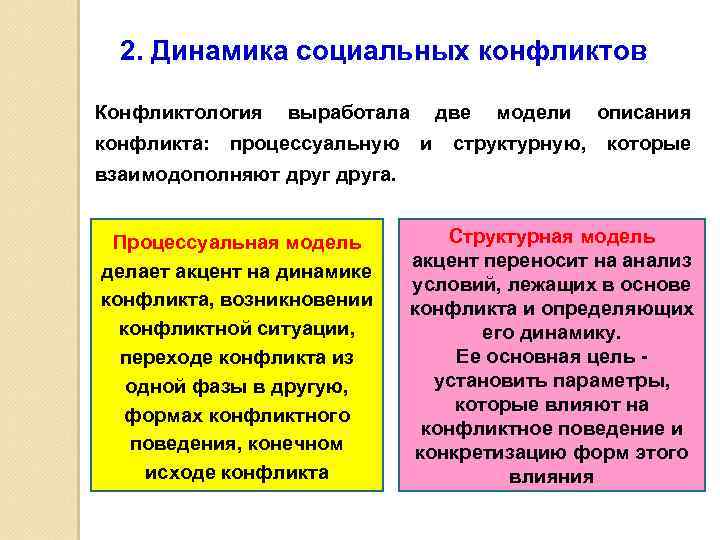 2. Динамика социальных конфликтов

Конфликтология выработала две модели описания конфликта: процессуальную и структурную, которые взаимодополняют друг друга.

Процессуальная модель делает акцент на динамике конфликта, возникновении конфликтной ситуации, переходе конфликта из одной фазы в другую, формах конфликтного поведения, конечном исходе конфликта

Структурная модель акцент переносит на анализ условий, лежащих в основе конфликта и определяющих его динамику.
Ее основная цель - установить параметры, которые влияют на конфликтное поведение и конкретизацию форм этого влияния